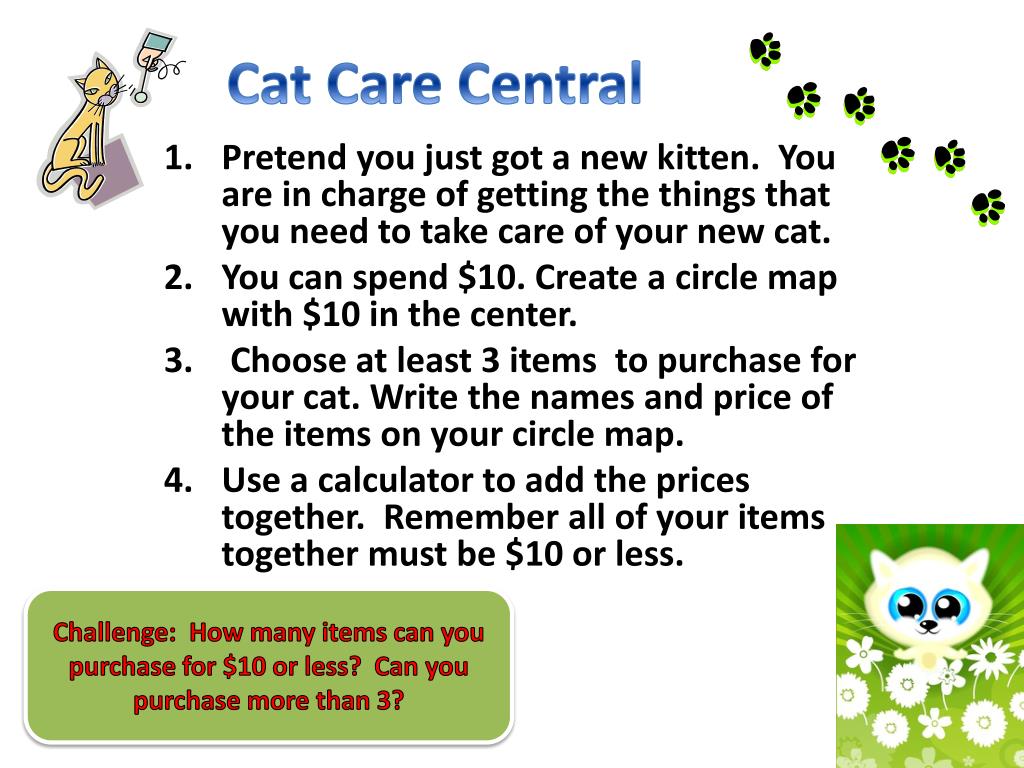 Cat Care Central

1. Pretend you just got a new kitten. You are in charge of getting the things that you need to take care of your new cat.
2. You can spend \$10. Create a circle map with \$10 in the center.
3. Choose at least 3 items to purchase for your cat. Write the names and price of the items on your circle map.
4. Use a calculator to add the prices together. Remember all of your items together must be \$10 or less.

Challenge: How many items can you purchase for \$10 or less? Can you purchase more than 3?